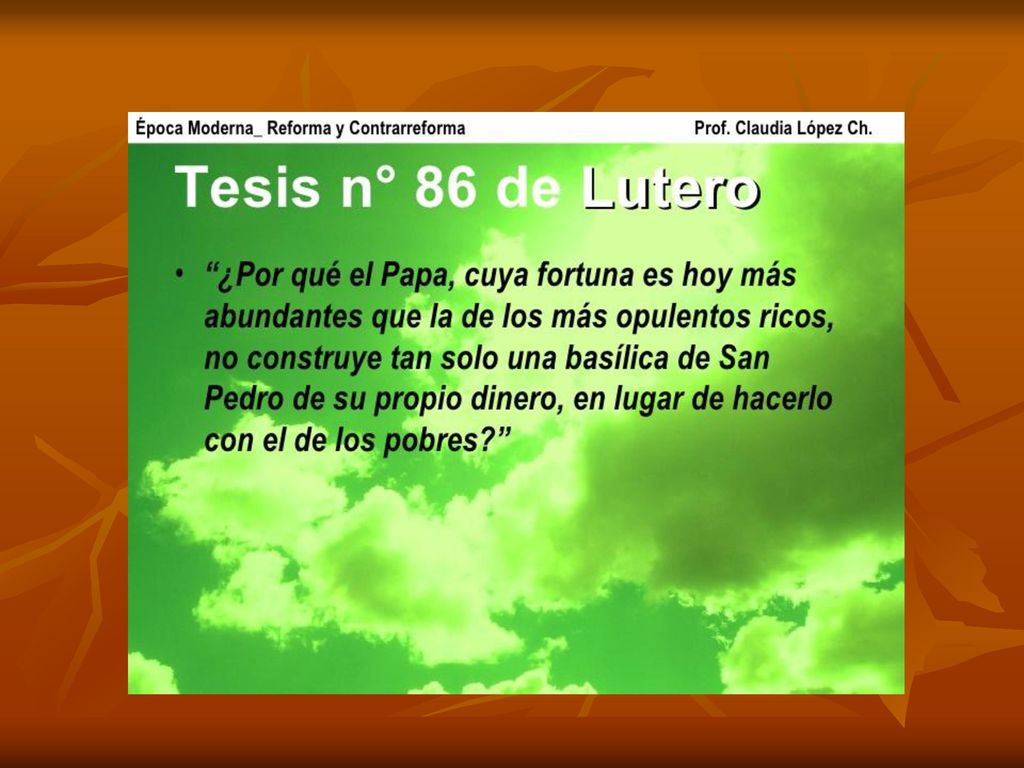 Época Moderna_ Reforma y Contrarreforma

Prof. Claudia López Ch.

Tesis n° 86 de Lutero

• “¿Por qué el Papa, cuya fortuna es hoy más abundantes que la de los más opulentos ricos, no construye tan solo una basílica de San Pedro de su propio dinero, en lugar de hacerlo con el de los pobres?”